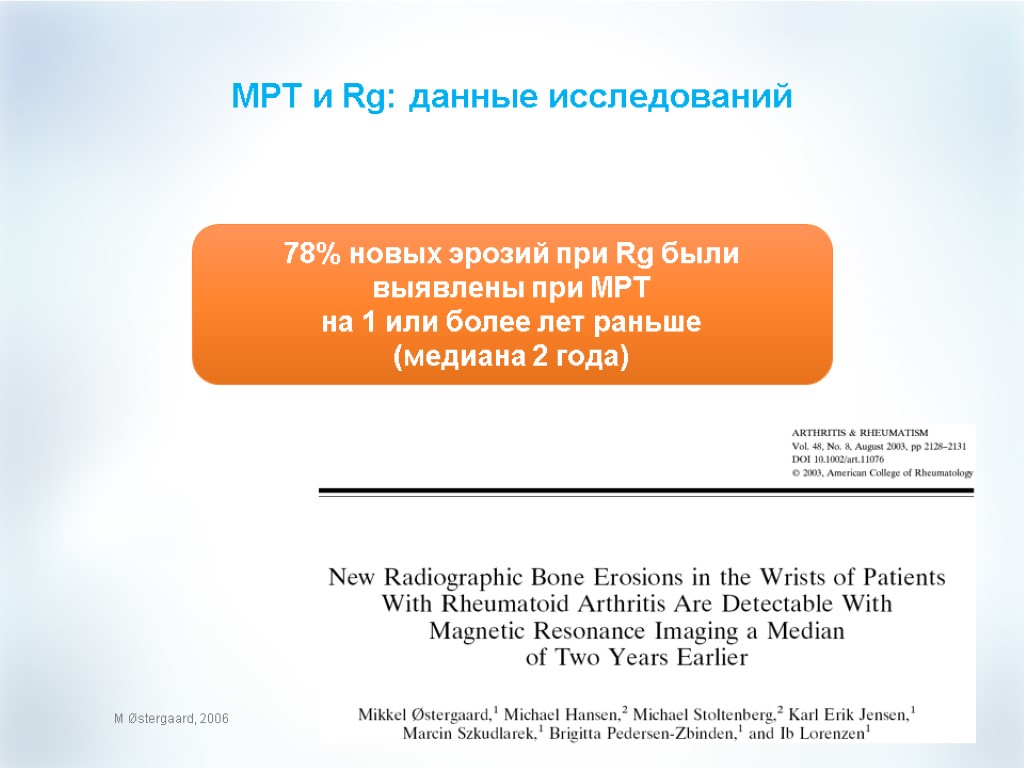 МРТ и Rg: данные исследований

78% новых эрозий при Rg были выявлены при МРТ на 1 или более лет раньше (медиана 2 года)

ARTHRITIS & RHEUMATISM
Vol. 48, No. 8, August 2003, pp 2128–2131
DOI 10.1002/art.11076
© 2003, American College of Rheumatology

New Radiographic Bone Erosions in the Wrists of Patients With Rheumatoid Arthritis Are Detectable With Magnetic Resonance Imaging a Median of Two Years Earlier

Mikkel Østergaard,$^1$ Michael Hansen,$^2$ Michael Stoltenberg,$^2$ Karl Erik Jensen,$^1$ Marcin Szkudlarek,$^1$ Brigitta Pedersen-Zbinden,$^1$ and Ib Lorenzen$^1$

M Østergaard, 2006